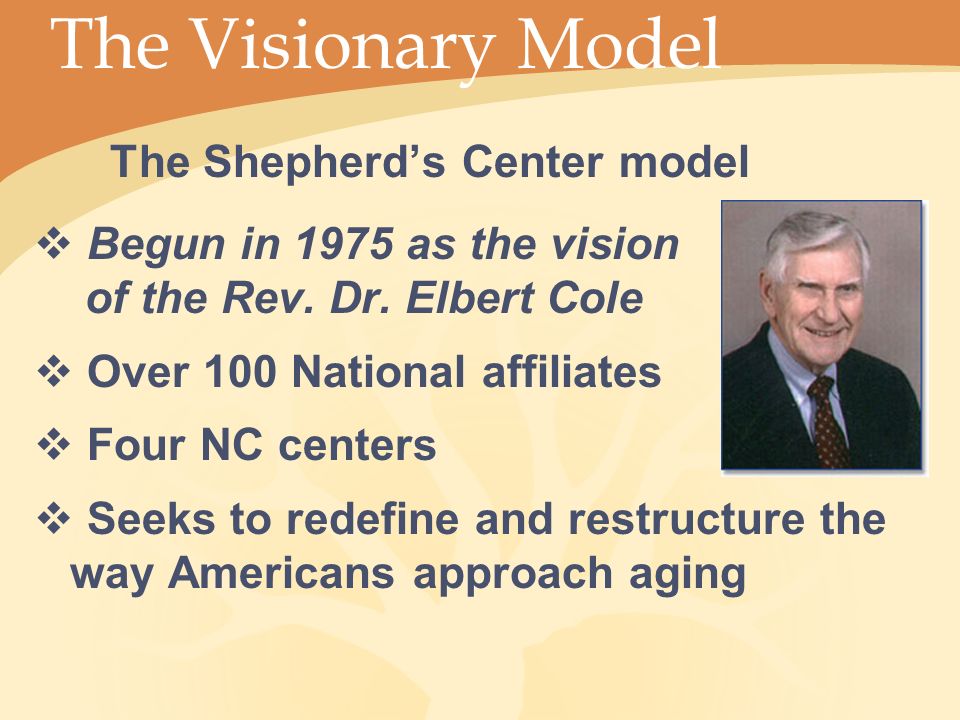 The Visionary Model

The Shepherd’s Center model

❖ Begun in 1975 as the vision of the Rev. Dr. Elbert Cole

❖ Over 100 National affiliates

❖ Four NC centers

❖ Seeks to redefine and restructure the way Americans approach aging